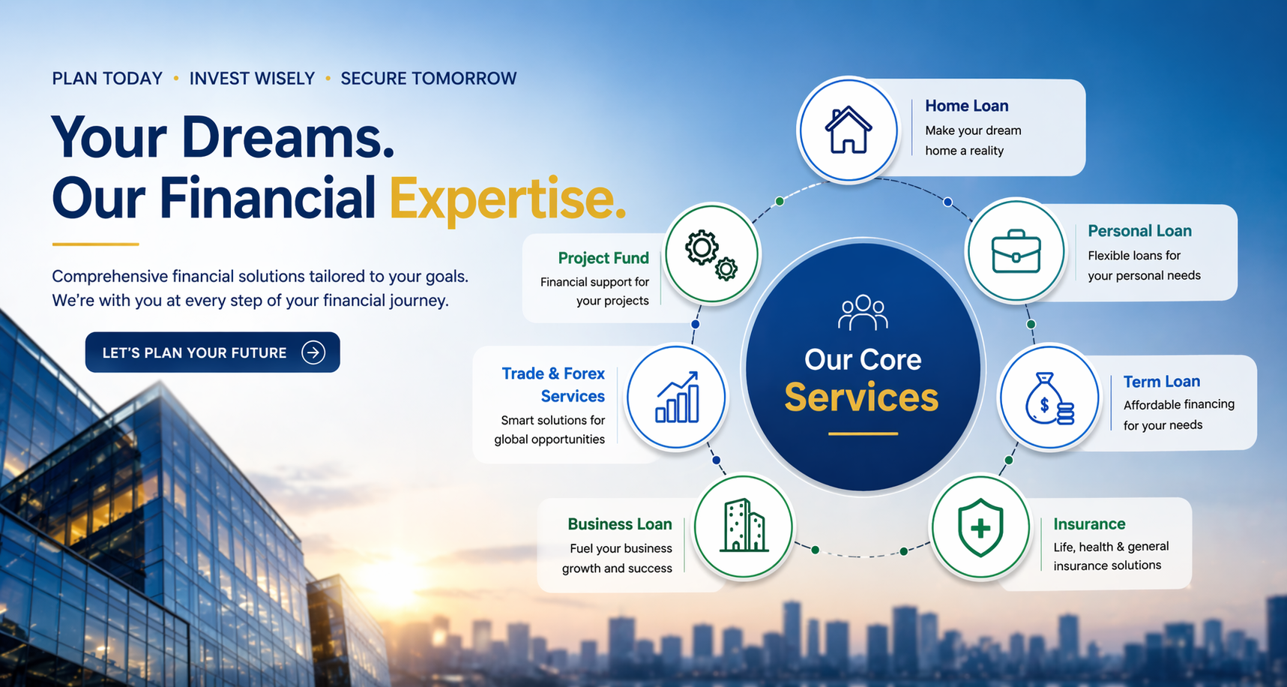 PLAN TODAY • INVEST WISELY • SECURE TOMORROW

Your Dreams.
Our Financial Expertise.

Comprehensive financial solutions tailored to your goals. We're with you at every step of your financial journey.

LET'S PLAN YOUR FUTURE

Our Core Services

Home Loan
Make your dream home a reality

Personal Loan
Flexible loans for your personal needs

Term Loan
Affordable financing for your needs

Insurance
Life, health & general insurance solutions

Business Loan
Fuel your business growth and success

Trade & Forex Services
Smart solutions for global opportunities

Project Fund
Financial support for your projects